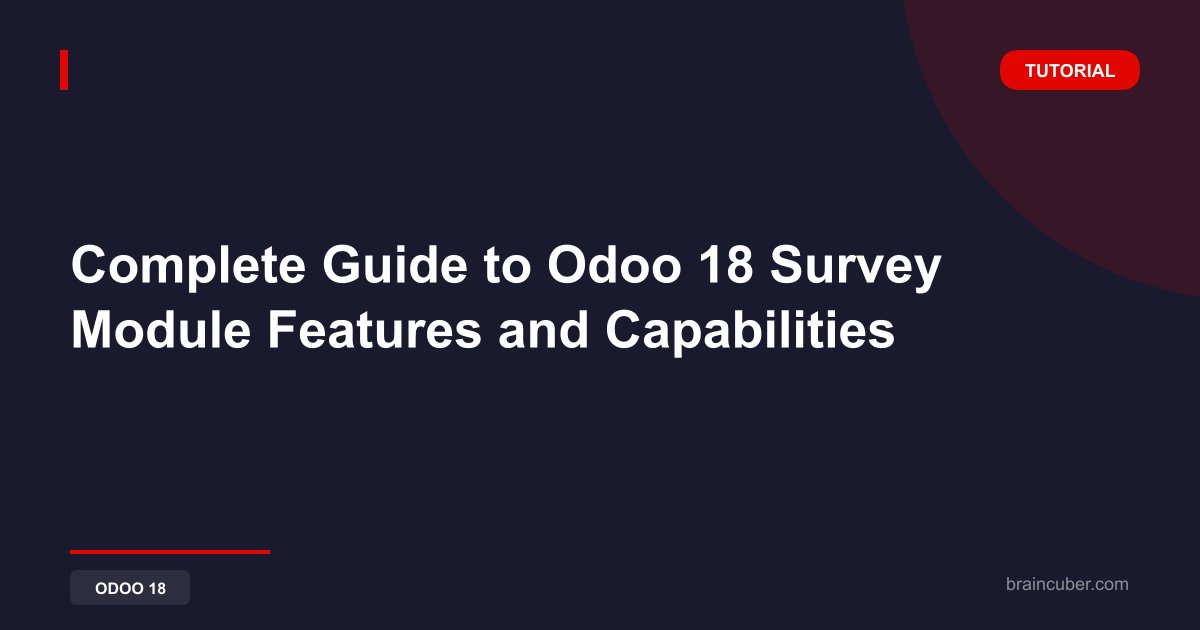 TUTORIAL

Complete Guide to Odoo 18 Survey Module Features and Capabilities

ODOO 18

braincuber.com